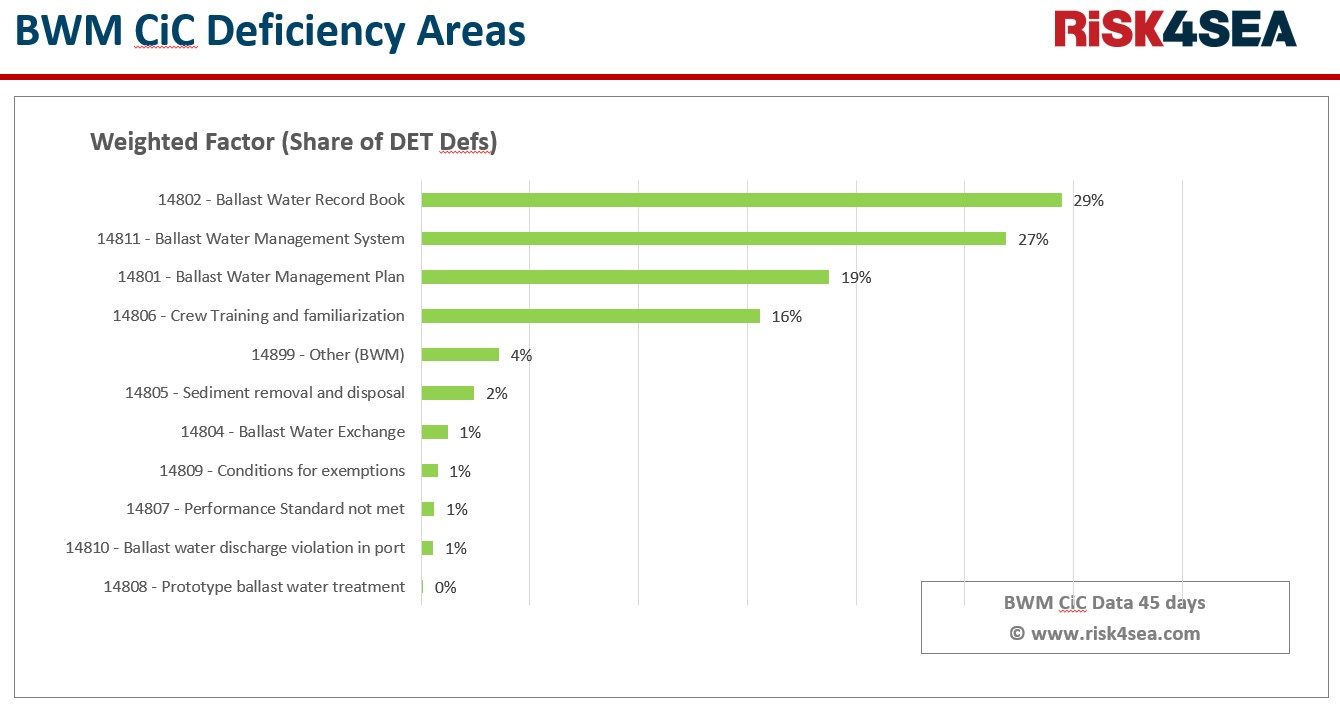 BWM CiC Deficiency Areas

RiSK4SEA

Weighted Factor (Share of DET Defs)

14802 - Ballast Water Record Book 29%

14811 - Ballast Water Management System 27%

14801 - Ballast Water Management Plan 19%

14806 - Crew Training and familiarization 16%

14899 - Other (BWM) 4%

14805 - Sediment removal and disposal 2%

14804 - Ballast Water Exchange 1%

14809 - Conditions for exemptions 1%

14807 - Performance Standard not met 1%

14810 - Ballast water discharge violation in port 1%

14808 - Prototype ballast water treatment 0%

BWM CiC Data 45 days
© www.risk4sea.com